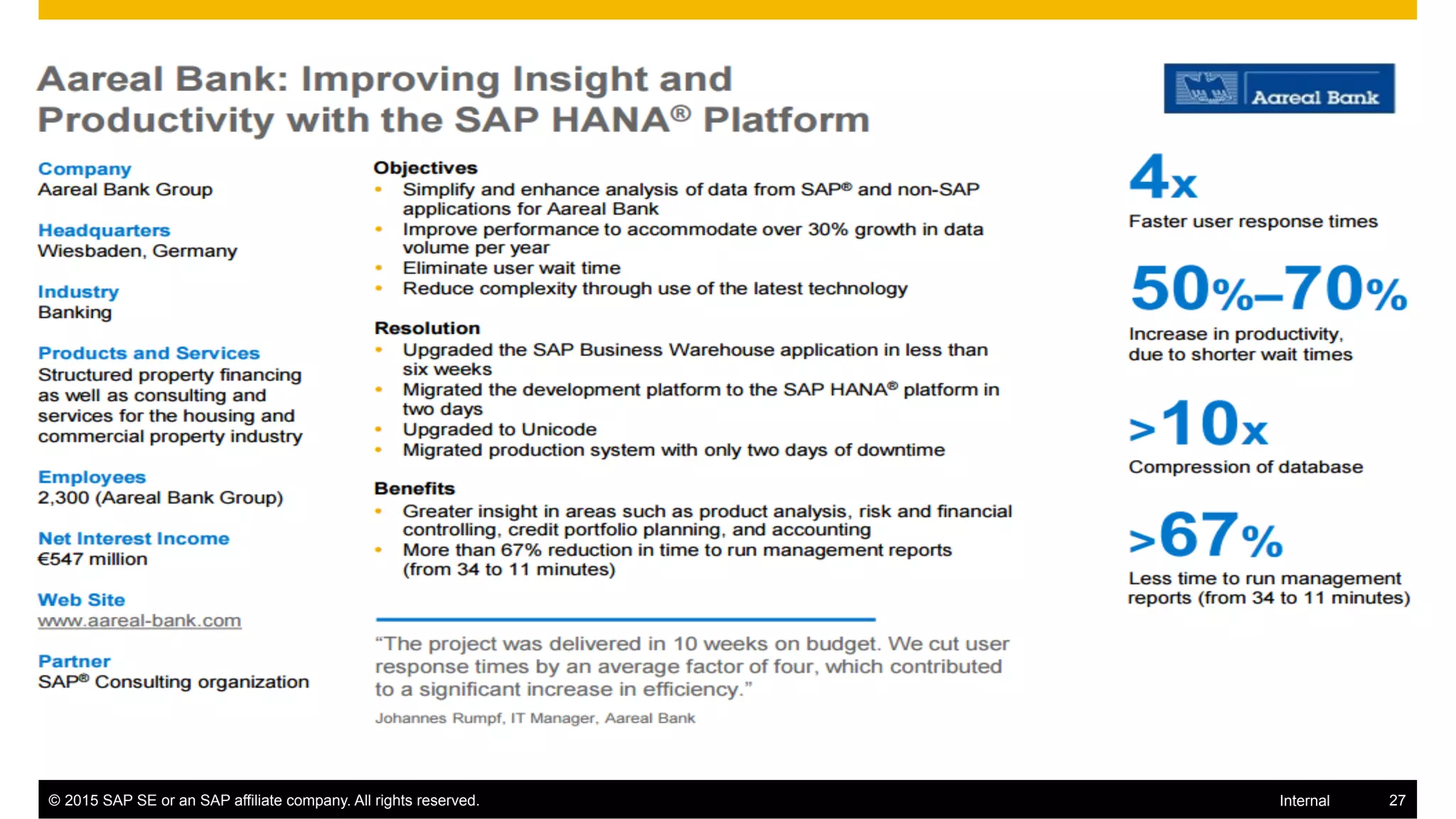 Aareal Bank: Improving Insight and Productivity with the SAP HANA® Platform

Aareal Bank

Company
Aareal Bank Group

Headquarters
Wiesbaden, Germany

Industry
Banking

Products and Services
Structured property financing as well as consulting and services for the housing and commercial property industry

Employees
2,300 (Aareal Bank Group)

Net Interest Income
€547 million

Web Site
www.aareal-bank.com

Partner
SAP® Consulting organization

Objectives
• Simplify and enhance analysis of data from SAP® and non-SAP applications for Aareal Bank
• Improve performance to accommodate over 30% growth in data volume per year
• Eliminate user wait time
• Reduce complexity through use of the latest technology

Resolution
• Upgraded the SAP Business Warehouse application in less than six weeks
• Migrated the development platform to the SAP HANA® platform in two days
• Upgraded to Unicode
• Migrated production system with only two days of downtime

Benefits
• Greater insight in areas such as product analysis, risk and financial controlling, credit portfolio planning, and accounting
• More than 67% reduction in time to run management reports (from 34 to 11 minutes)

"The project was delivered in 10 weeks on budget. We cut user response times by an average factor of four, which contributed to a significant increase in efficiency."
Johannes Rumpf, IT Manager, Aareal Bank

4x
Faster user response times

50%–70%
Increase in productivity, due to shorter wait times

>10x
Compression of database

>67%
Less time to run management reports (from 34 to 11 minutes)

© 2015 SAP SE or an SAP affiliate company. All rights reserved. Internal 27